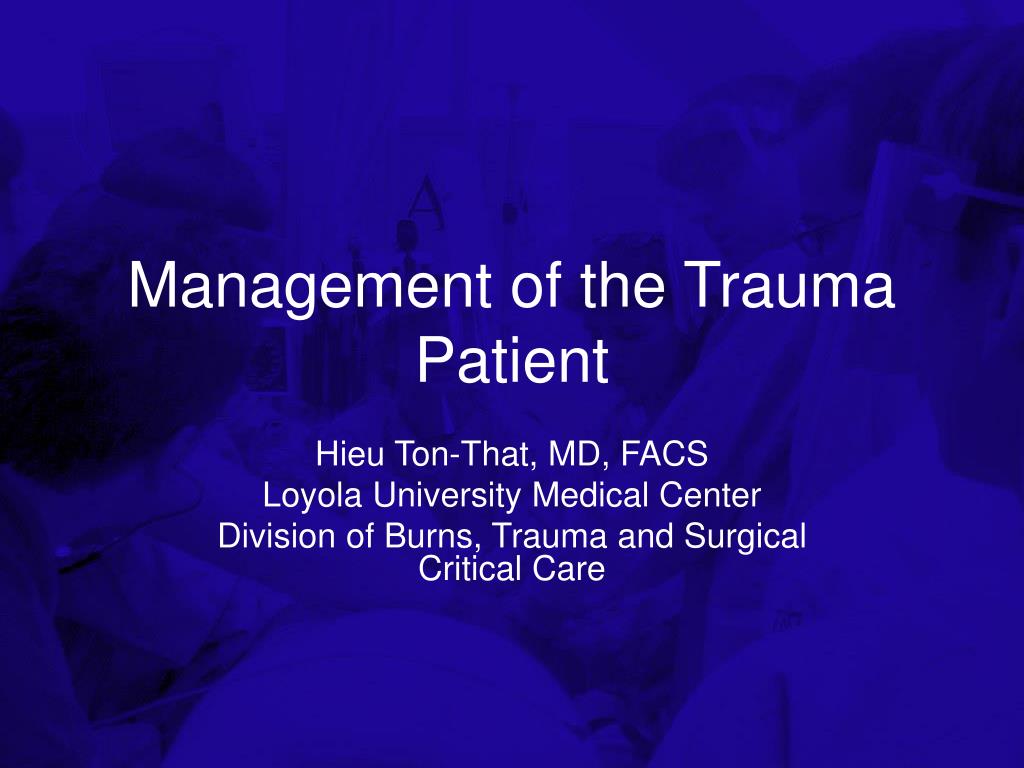 Management of the Trauma Patient

Hieu Ton-That, MD, FACS
Loyola University Medical Center
Division of Burns, Trauma and Surgical Critical Care